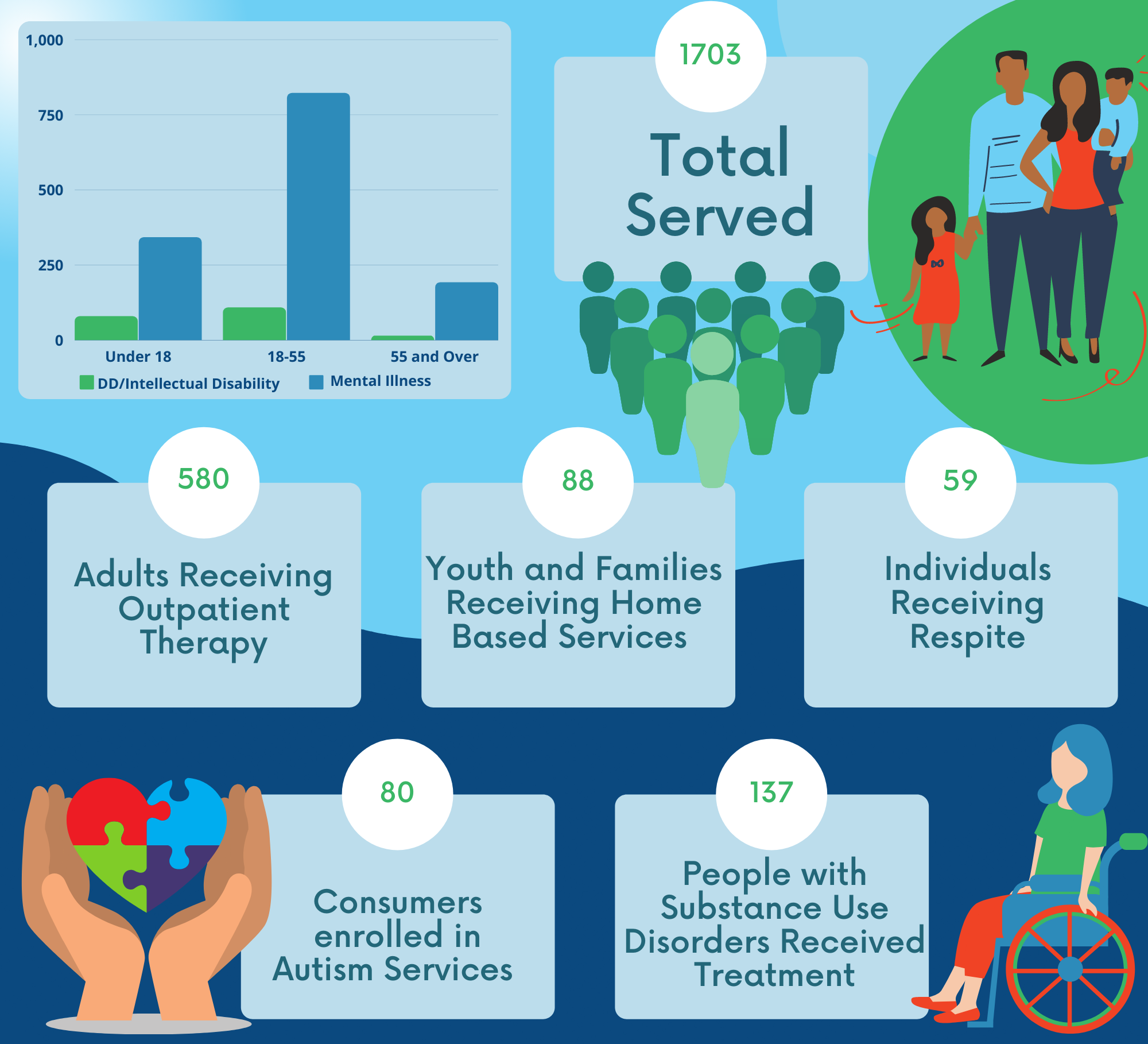 1,000
750
500
250
0
Under 18
18-55
55 and Over
DD/Intellectual Disability
Mental Illness

1703
Total Served

580
Adults Receiving Outpatient Therapy

88
Youth and Families Receiving Home Based Services

59
Individuals Receiving Respite

80
Consumers enrolled in Autism Services

137
People with Substance Use Disorders Received Treatment